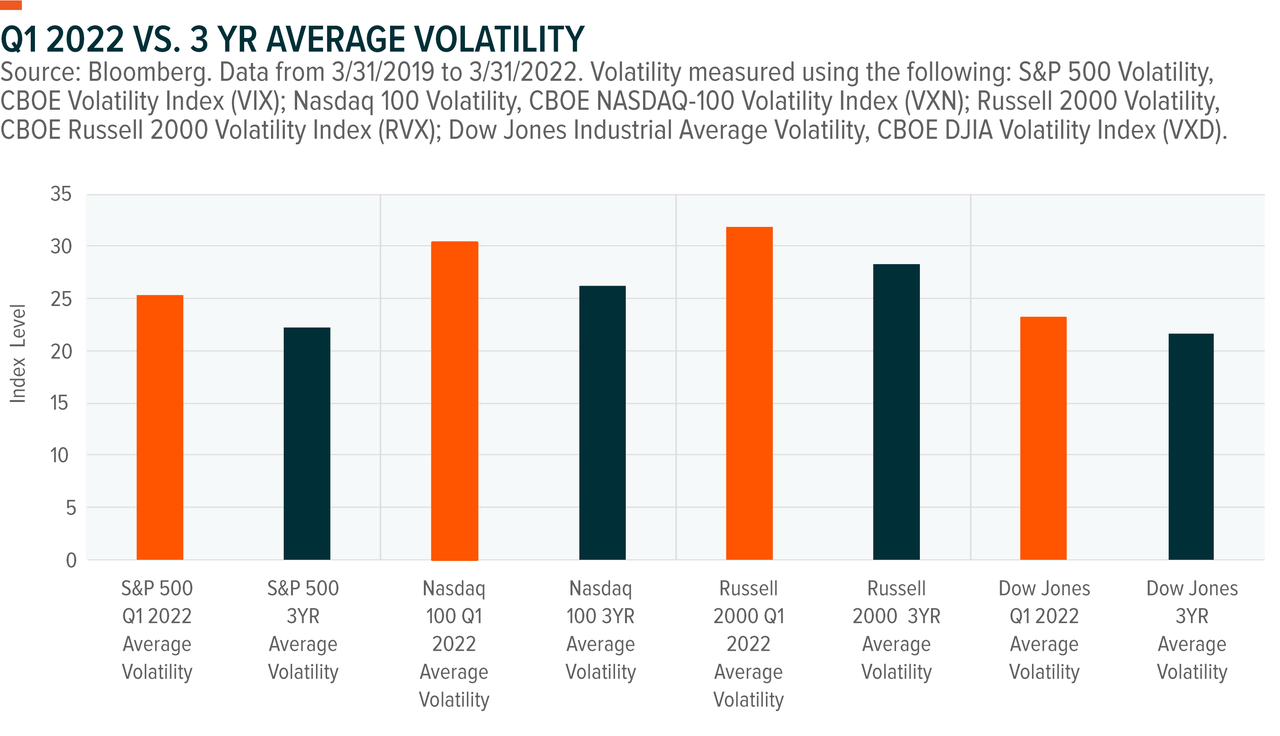 Q1 2022 VS. 3 YR AVERAGE VOLATILITY

Source: Bloomberg. Data from 3/31/2019 to 3/31/2022. Volatility measured using the following: S&P 500 Volatility, CBOE Volatility Index (VIX); Nasdaq 100 Volatility, CBOE NASDAQ-100 Volatility Index (VXN); Russell 2000 Volatility, CBOE Russell 2000 Volatility Index (RVX); Dow Jones Industrial Average Volatility, CBOE DJIA Volatility Index (VXD).

Index Level

35
30
25
20
15
10
5
0

S&P 500 Q1 2022 Average Volatility
S&P 500 3YR Average Volatility
Nasdaq 100 Q1 2022 Average Volatility
Nasdaq 100 3YR Average Volatility
Russell 2000 Q1 2022 Average Volatility
Russell 2000 3YR Average Volatility
Dow Jones Q1 2022 Average Volatility
Dow Jones 3YR Average Volatility